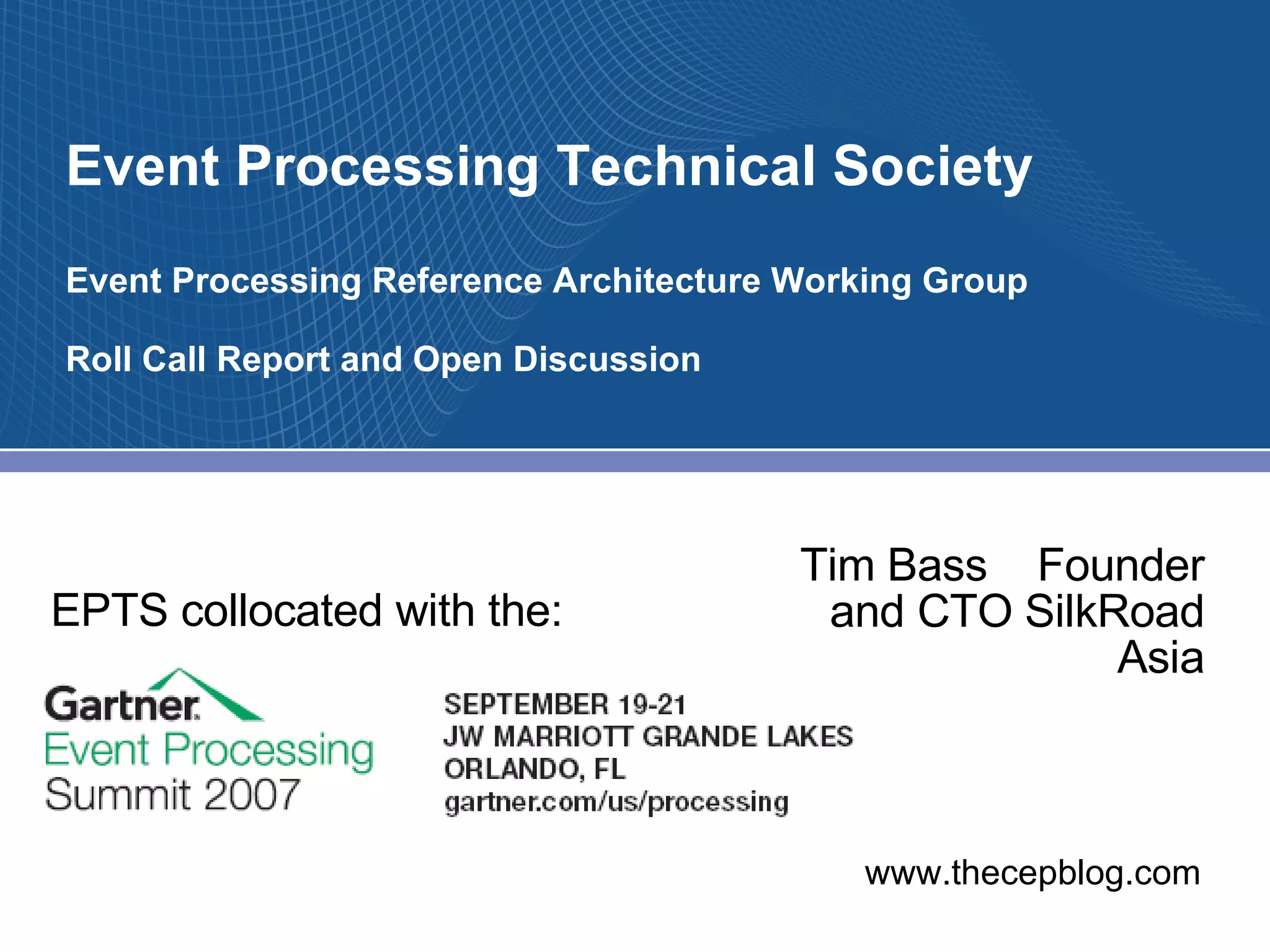 Event Processing Technical Society

Event Processing Reference Architecture Working Group

Roll Call Report and Open Discussion

EPTS collocated with the:

Tim Bass Founder and CTO SilkRoad Asia

Gartner.
Event Processing
Summit 2007

SEPTEMBER 19-21
JW MARRIOTT GRANDE LAKES
ORLANDO, FL
gartner.com/us/processing

www.thecepblog.com